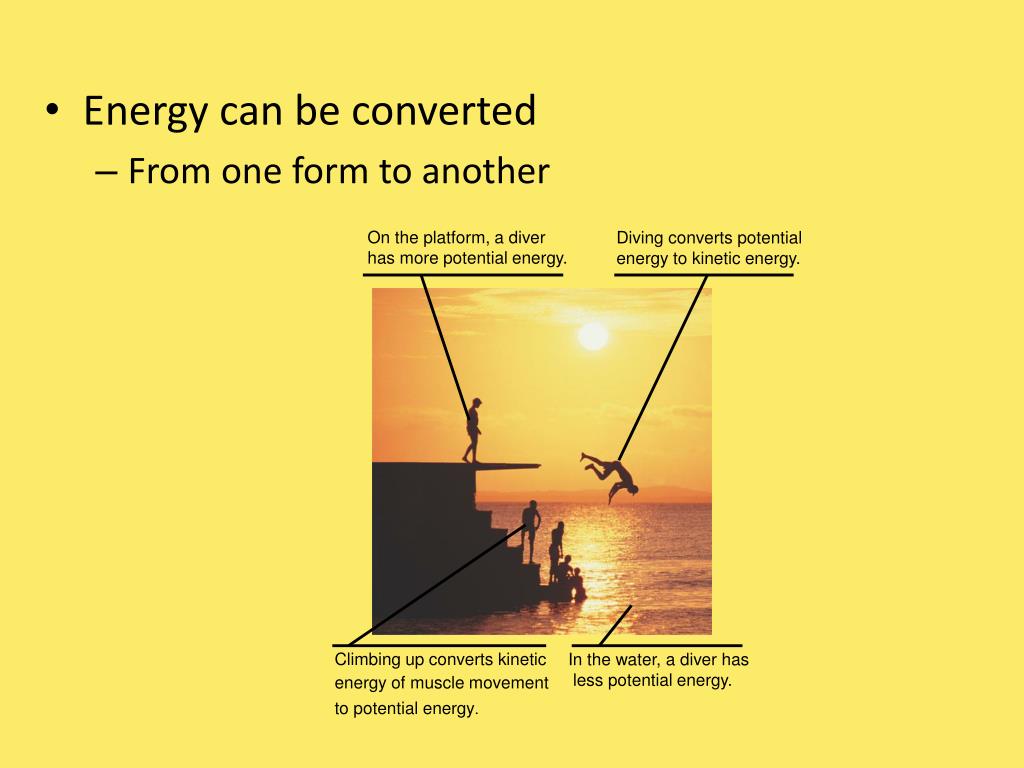 • Energy can be converted
– From one form to another

On the platform, a diver has more potential energy.

Diving converts potential energy to kinetic energy.

Climbing up converts kinetic energy of muscle movement to potential energy.

In the water, a diver has less potential energy.